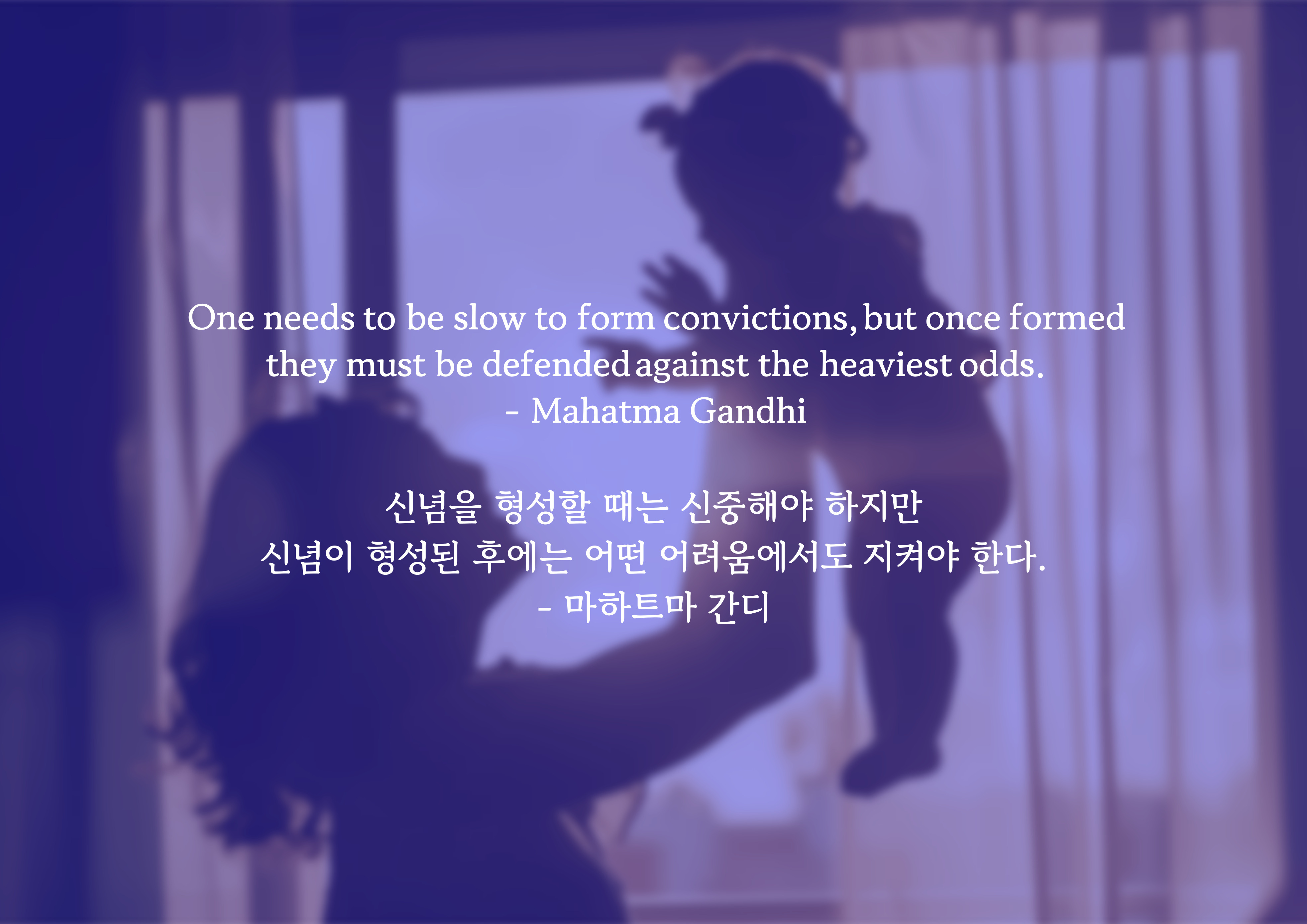 One needs to be slow to form convictions, but once formed they must be defended against the heaviest odds.
- Mahatma Gandhi

신념을 형성할 때는 신중해야 하지만
신념이 형성된 후에는 어떤 어려움에서도 지켜야 한다.
- 마하트마 간디